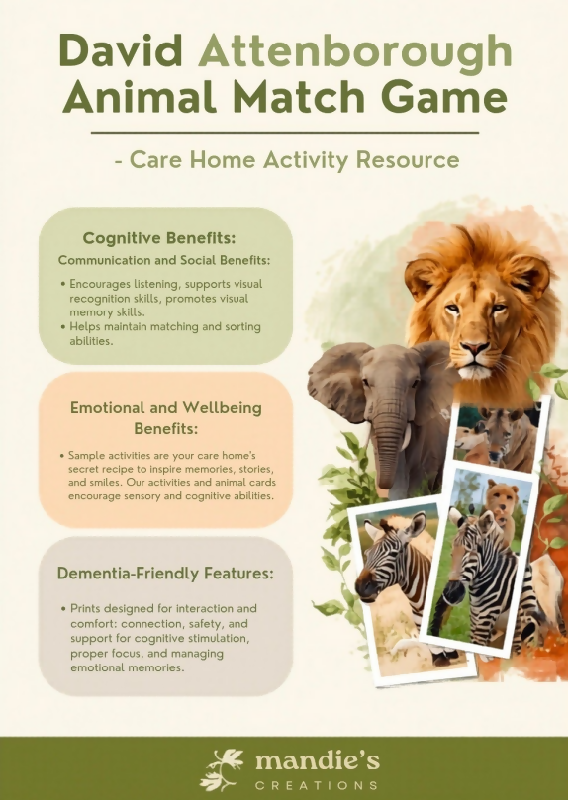 David Attenborough Animal Match Game

- Care Home Activity Resource

Cognitive Benefits:

Communication and Social Benefits:

• Encourages listening, supports visual recognition skills, promotes visual memory skills.
• Helps maintain matching and sorting abilities.

Emotional and Wellbeing Benefits:

• Sample activities are your care home's secret recipe to inspire memories, stories, and smiles. Our activities and animal cards encourage sensory and cognitive abilities.

Dementia-Friendly Features:

• Prints designed for interaction and comfort: connection, safety, and support for cognitive stimulation, proper focus, and managing emotional memories.

mandie's
CREATIONS